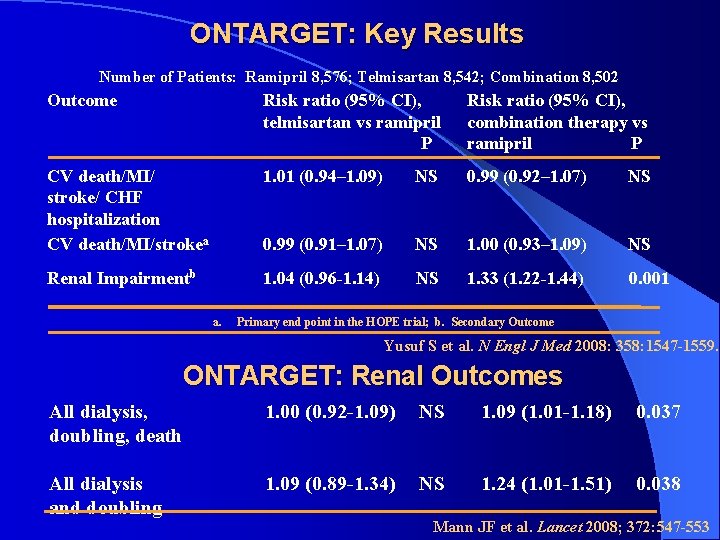 ONTARGET: Key Results

Number of Patients: Ramipril 8,576; Telmisartan 8,542; Combination 8,502

| Outcome | Risk ratio (95% CI), telmisartan vs ramipril | P | Risk ratio (95% CI), combination therapy vs ramipril | P |
|---|---|---|---|---|
| CV death/MI/ stroke/ CHF hospitalization | 1.01 (0.94–1.09) | NS | 0.99 (0.92–1.07) | NS |
| CV death/MI/stroke$^a$ | 0.99 (0.91–1.07) | NS | 1.00 (0.93–1.09) | NS |
| Renal Impairment$^b$ | 1.04 (0.96-1.14) | NS | 1.33 (1.22-1.44) | 0.001 |

a. Primary end point in the HOPE trial; b. Secondary Outcome

Yusuf S et al. N Engl J Med 2008: 358:1547-1559.

ONTARGET: Renal Outcomes

| | | | | |
|---|---|---|---|---|
| All dialysis, doubling, death | 1.00 (0.92-1.09) | NS | 1.09 (1.01-1.18) | 0.037 |
| All dialysis and doubling | 1.09 (0.89-1.34) | NS | 1.24 (1.01-1.51) | 0.038 |

Mann JF et al. Lancet 2008; 372:547-553